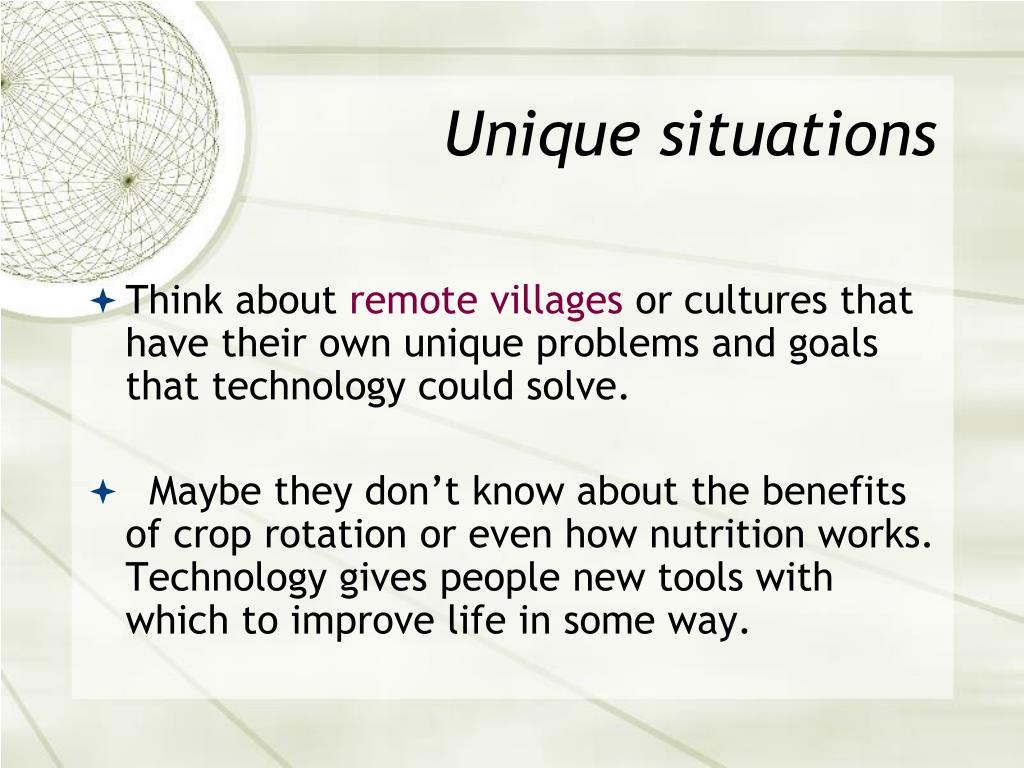 Unique situations

Think about remote villages or cultures that have their own unique problems and goals that technology could solve.

Maybe they don’t know about the benefits of crop rotation or even how nutrition works. Technology gives people new tools with which to improve life in some way.